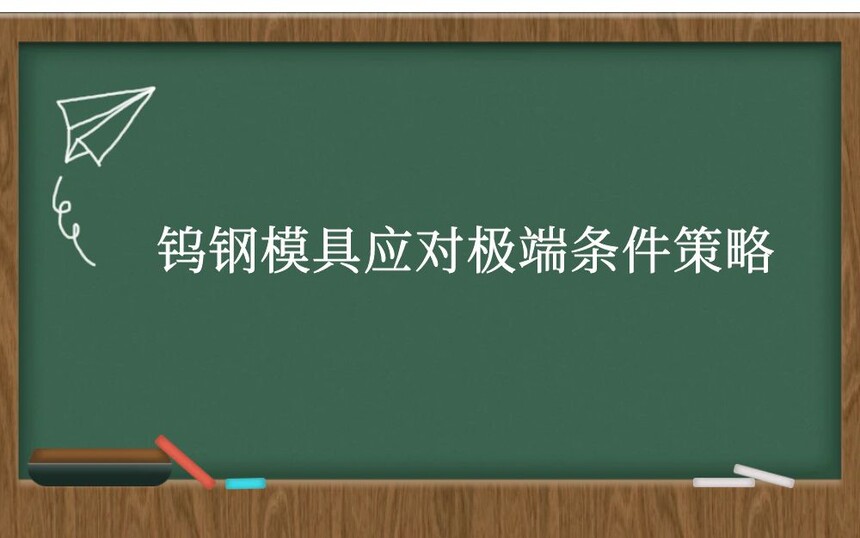 钨钢模具应对极端条件策略